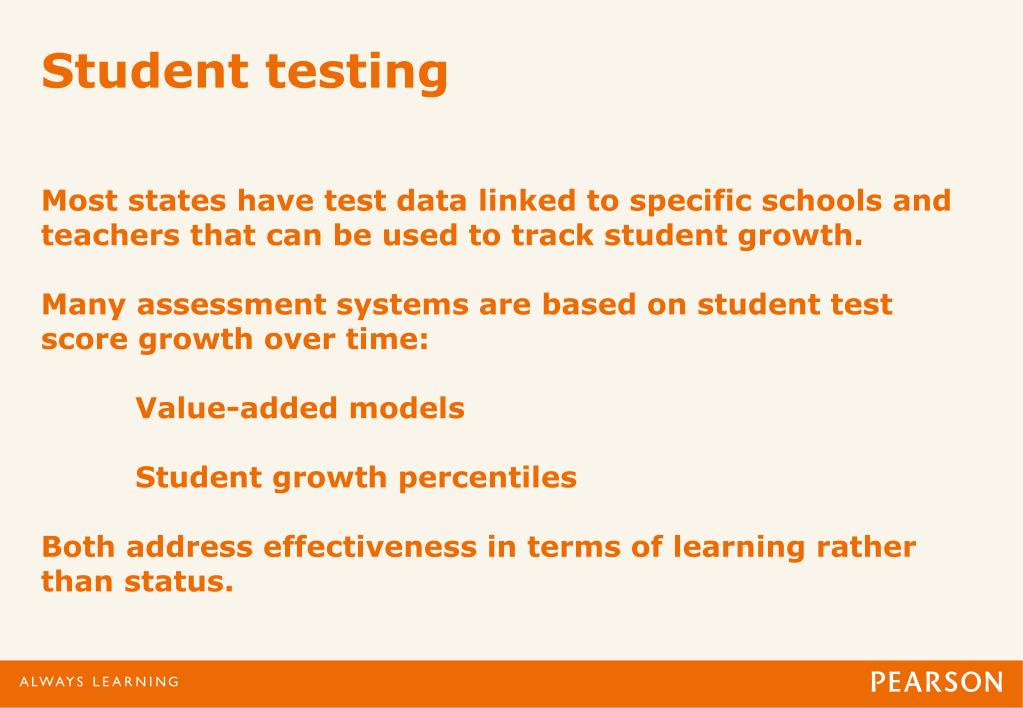 Student testing

Most states have test data linked to specific schools and teachers that can be used to track student growth.

Many assessment systems are based on student test score growth over time:

Value-added models

Student growth percentiles

Both address effectiveness in terms of learning rather than status.

ALWAYS LEARNING

PEARSON